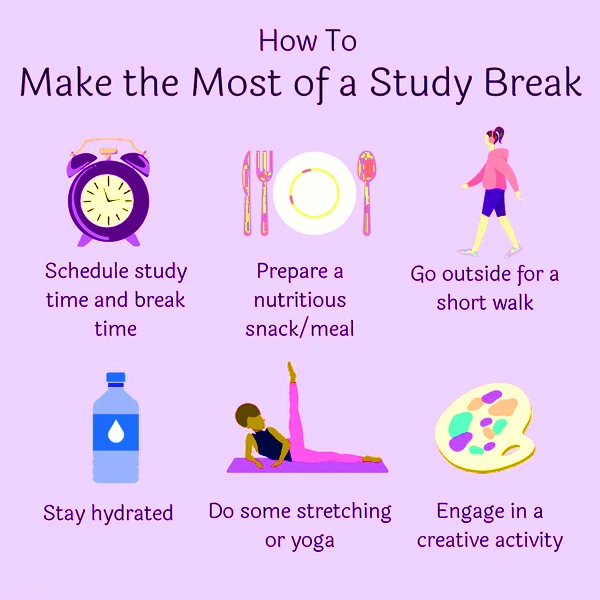 How To
Make the Most of a Study Break

Schedule study time and break time

Prepare a nutritious snack/meal

Go outside for a short walk

Stay hydrated

Do some stretching or yoga

Engage in a creative activity